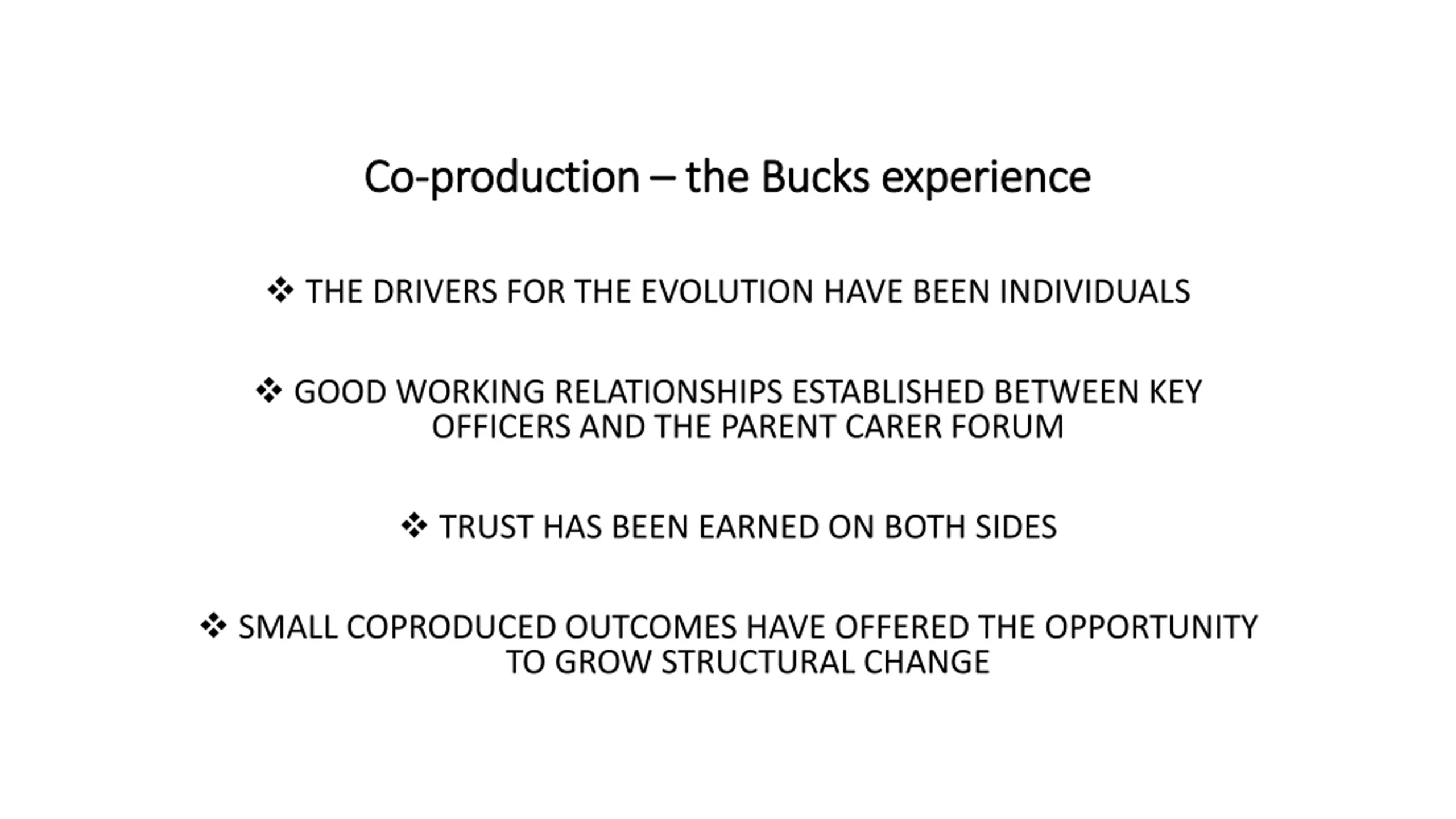 Co-production – the Bucks experience

❖ THE DRIVERS FOR THE EVOLUTION HAVE BEEN INDIVIDUALS

❖ GOOD WORKING RELATIONSHIPS ESTABLISHED BETWEEN KEY OFFICERS AND THE PARENT CARER FORUM

❖ TRUST HAS BEEN EARNED ON BOTH SIDES

❖ SMALL COPRODUCED OUTCOMES HAVE OFFERED THE OPPORTUNITY TO GROW STRUCTURAL CHANGE